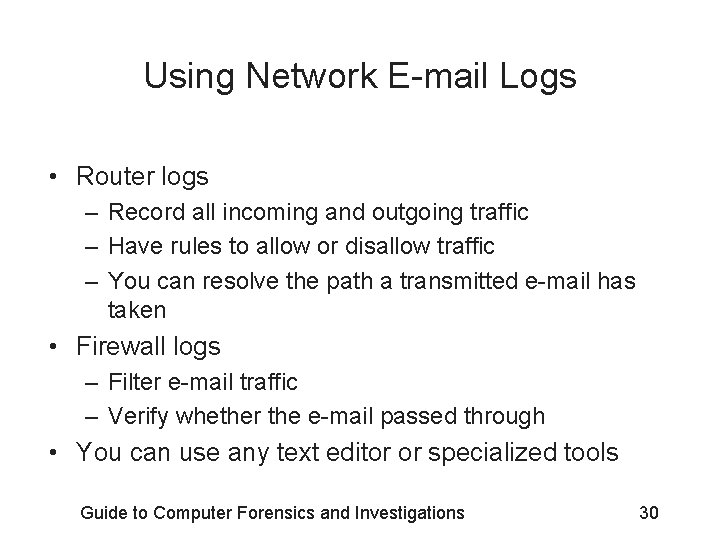 Using Network E-mail Logs

• Router logs
– Record all incoming and outgoing traffic
– Have rules to allow or disallow traffic
– You can resolve the path a transmitted e-mail has taken
• Firewall logs
– Filter e-mail traffic
– Verify whether the e-mail passed through
• You can use any text editor or specialized tools

Guide to Computer Forensics and Investigations 30